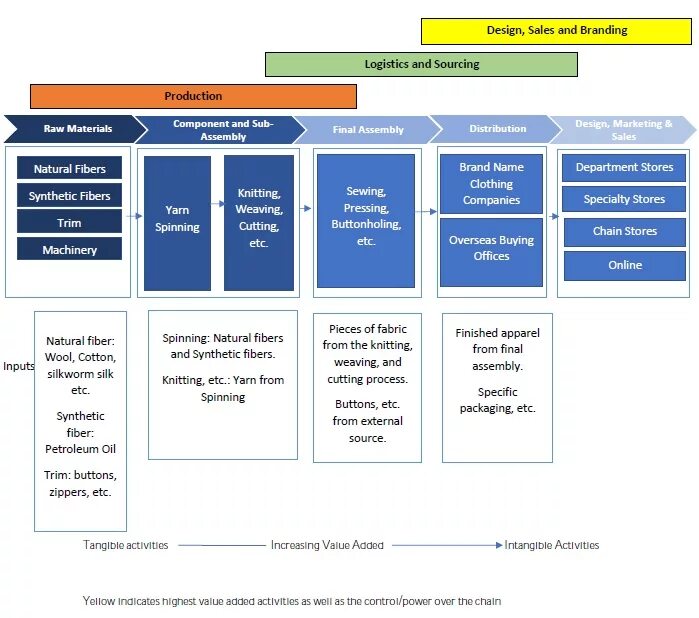 Design, Sales and Branding

Logistics and Sourcing

Production

Raw Materials

Component and Sub-Assembly

Final Assembly

Distribution

Design, Marketing & Sales

Natural Fibers

Synthetic Fibers

Trim

Machinery

Yarn Spinning

Knitting, Weaving, Cutting, etc.

Sewing, Pressing, Buttonholing, etc.

Brand Name Clothing Companies

Overseas Buying Offices

Department Stores

Specialty Stores

Chain Stores

Online

Inputs

Natural fiber: Wool, Cotton, silkworm silk etc.

Synthetic fiber: Petroleum Oil

Trim: buttons, zippers, etc.

Spinning: Natural fibers and Synthetic fibers.

Knitting, etc.: Yarn from Spinning

Pieces of fabric from the knitting, weaving, and cutting process.

Buttons, etc. from external source.

Finished apparel from final assembly.

Specific packaging, etc.

Tangible activities

Increasing Value Added

Intangible Activities

Yellow indicates highest value added activities as well as the control/power over the chain